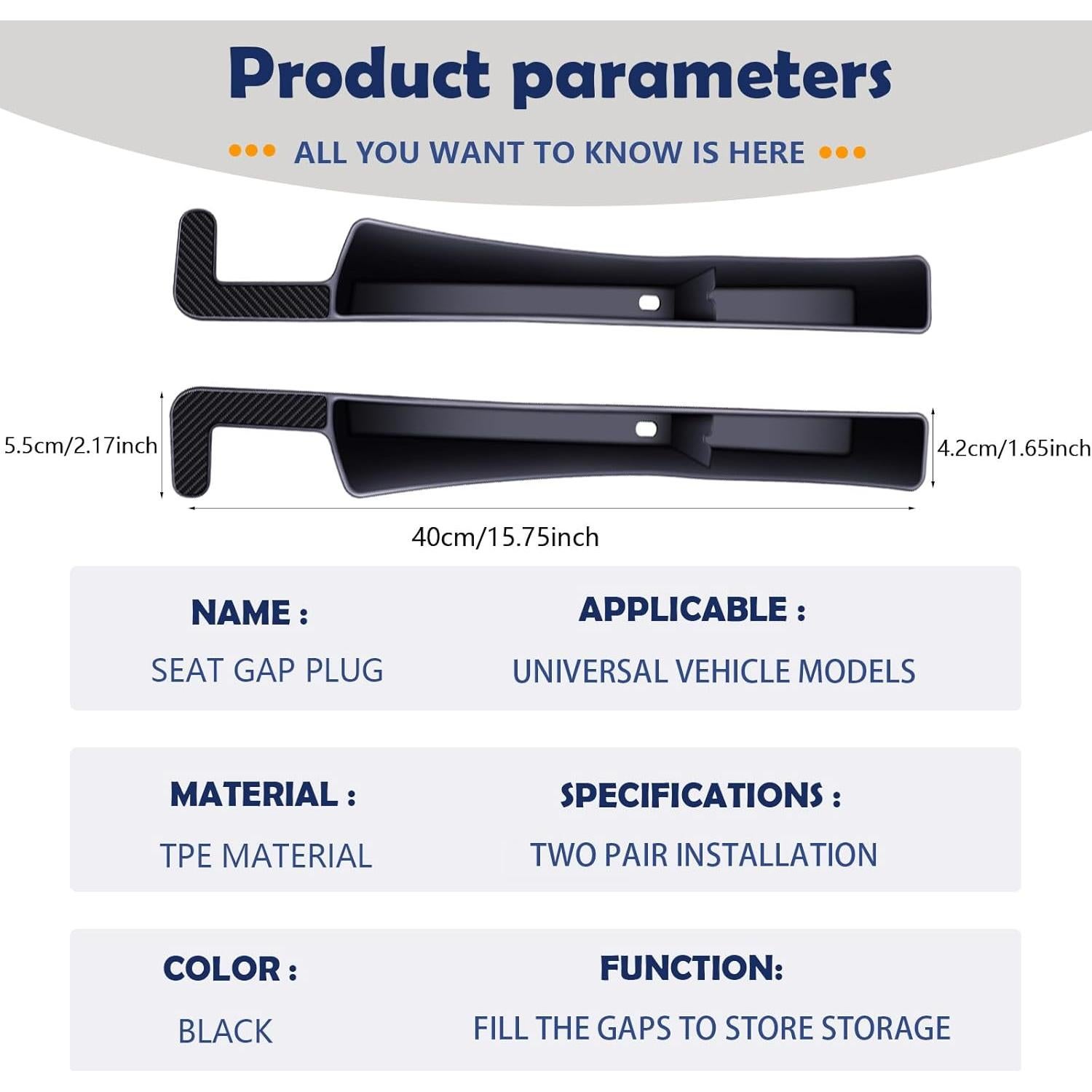 Product parameters

ALL YOU WANT TO KNOW IS HERE

5.5cm/2.17inch

4.2cm/1.65inch

40cm/15.75inch

NAME :
SEAT GAP PLUG

APPLICABLE :
UNIVERSAL VEHICLE MODELS

MATERIAL :
TPE MATERIAL

SPECIFICATIONS :
TWO PAIR INSTALLATION

COLOR :
BLACK

FUNCTION:
FILL THE GAPS TO STORE STORAGE